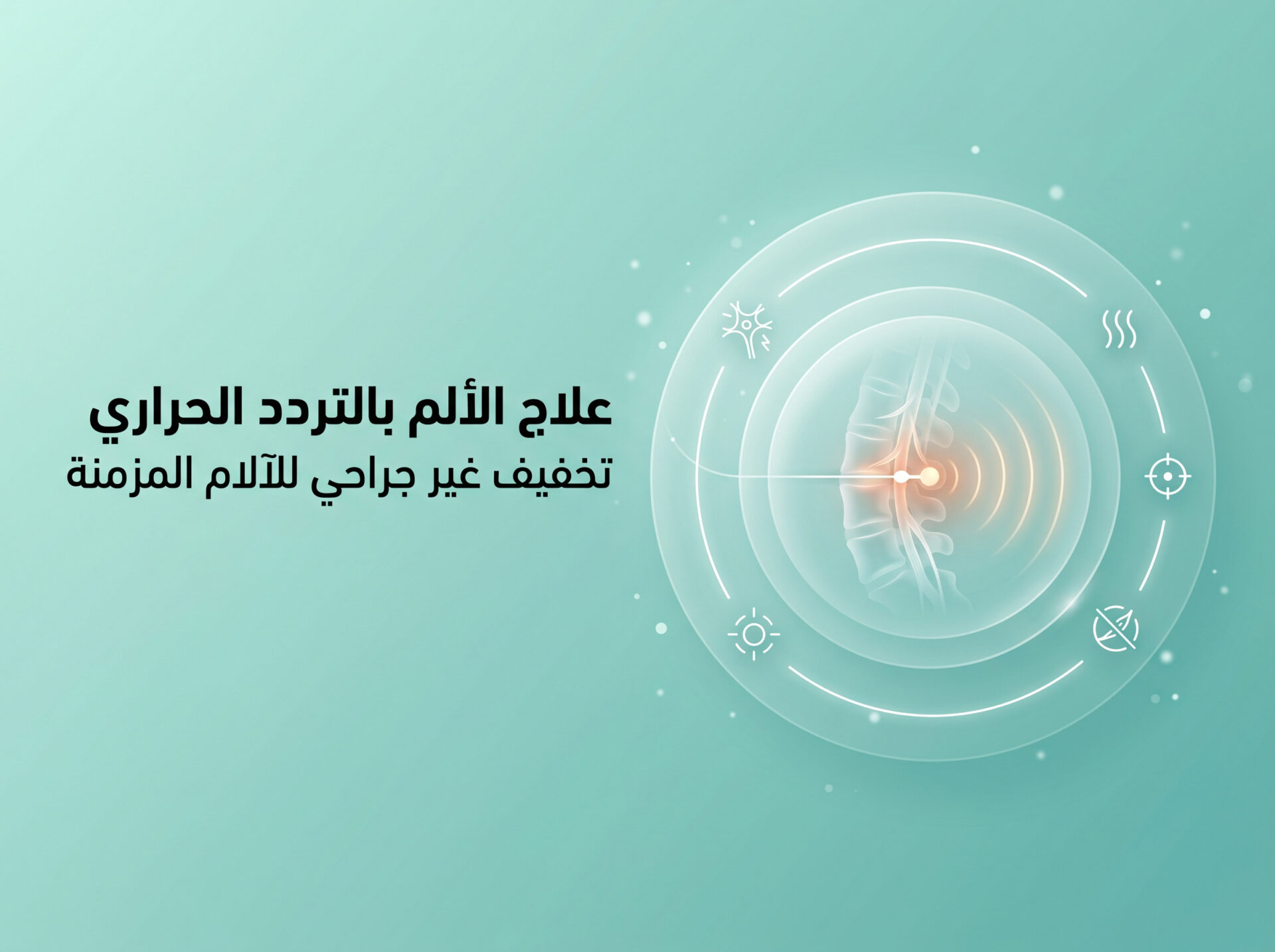 علاج الألم بالتردد الحراري
تخفيف غير جراحي للآلام المزمنة